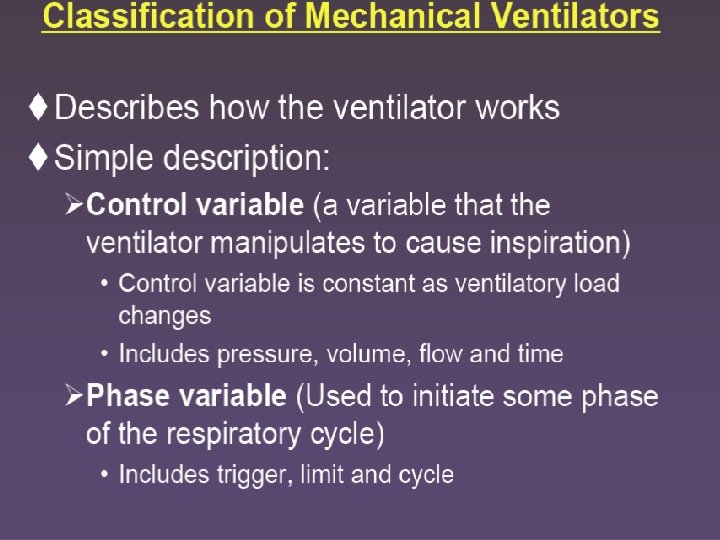 Classification of Mechanical Ventilators

♦ Describes how the ventilator works

♦ Simple description:

➢ Control variable (a variable that the ventilator manipulates to cause inspiration)

• Control variable is constant as ventilatory load changes

• Includes pressure, volume, flow and time

➢ Phase variable (Used to initiate some phase of the respiratory cycle)

• Includes trigger, limit and cycle